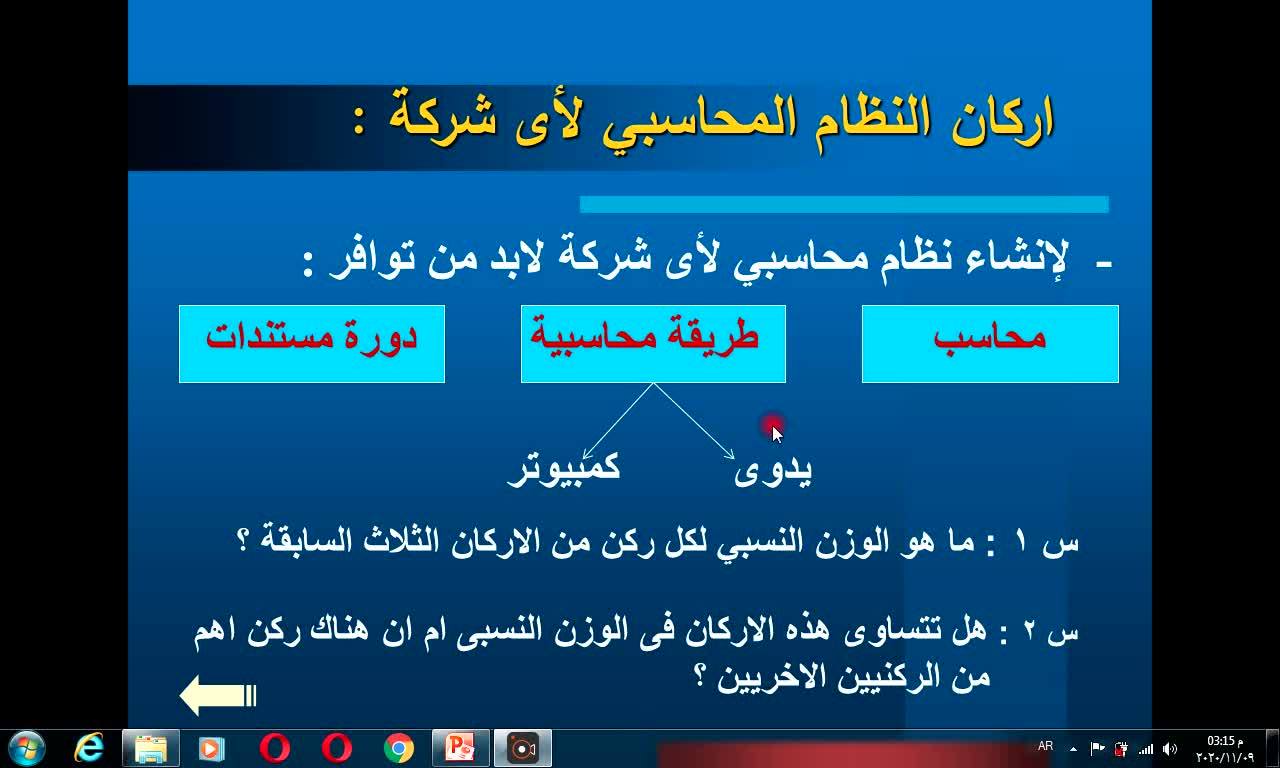 اركان النظام المحاسبي لأى شركة :

- لإنشاء نظام محاسبي لأى شركة لابد من توافر :

محاسب

طريقة محاسبية

دورة مستندات

يدوى

كمبيوتر

س ١ : ما هو الوزن النسبي لكل ركن من الاركان الثلاث السابقة ؟

س ٢ : هل تتساوى هذه الاركان فى الوزن النسبى ام ان هناك ركن اهم من الركنيين الاخريين ؟

AR

03:15 م
٢٠٢٠/١١/٠٩